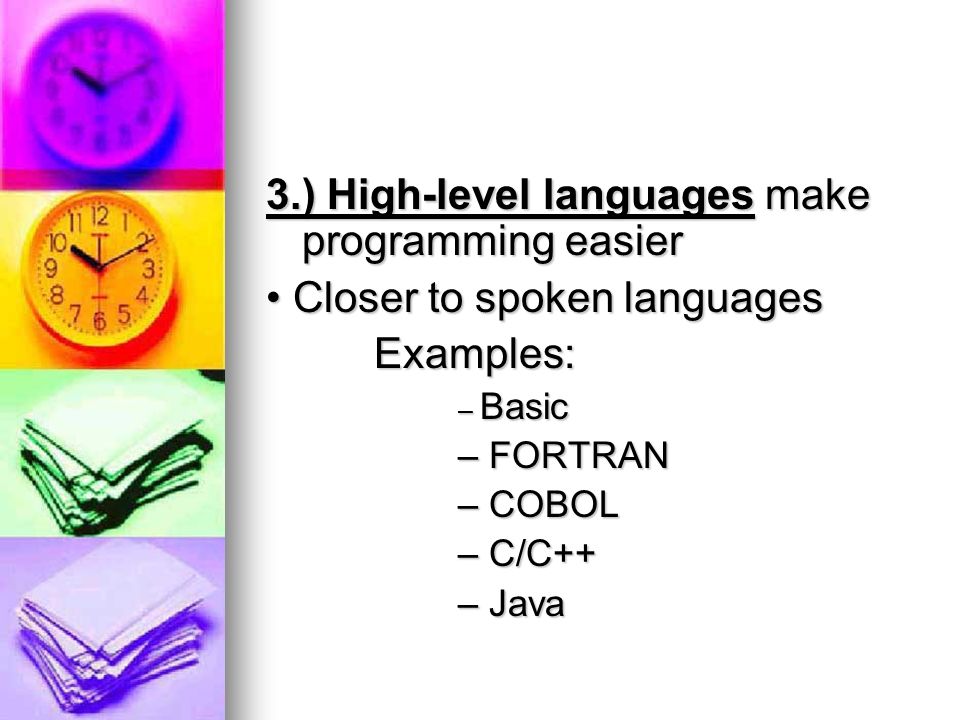 3.) High-level languages make programming easier

• Closer to spoken languages

Examples:

– Basic

– FORTRAN

– COBOL

– C/C++

– Java